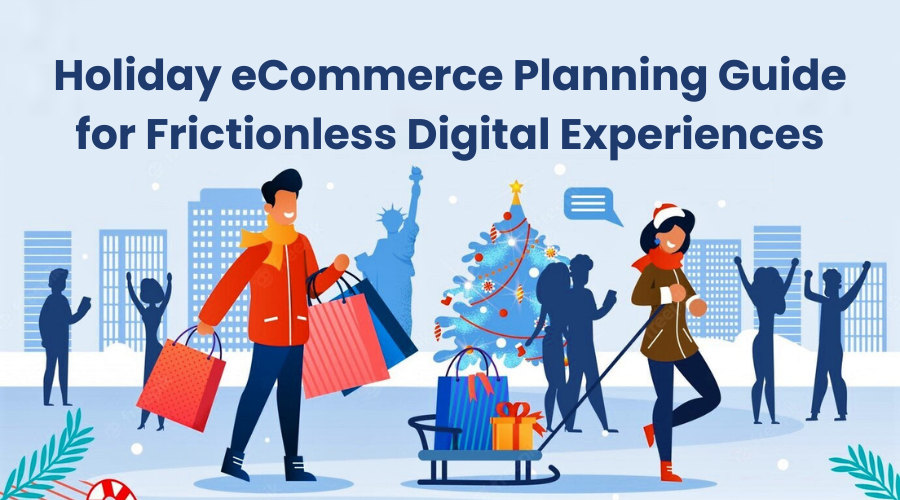 Holiday eCommerce Planning Guide for Frictionless Digital Experiences